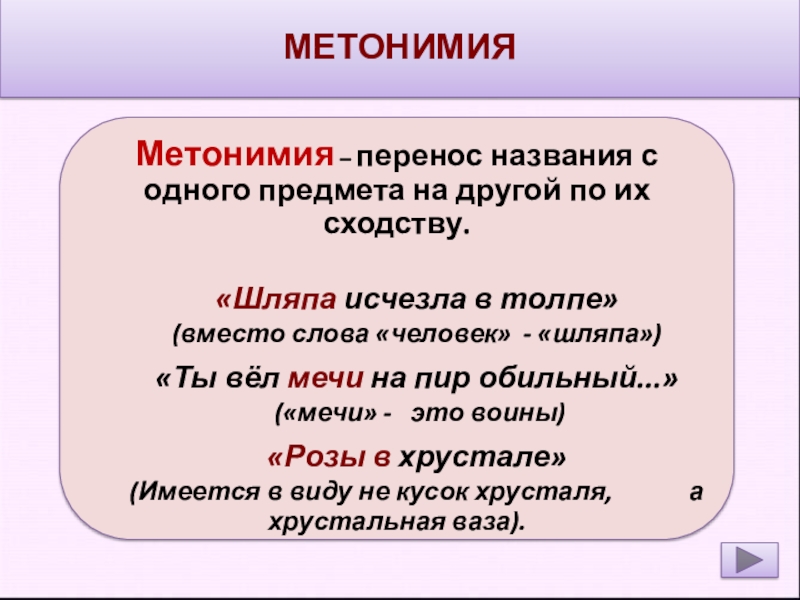 МЕТОНИМИЯ

Метонимия – перенос названия с одного предмета на другой по их сходству.

«Шляпа исчезла в толпе»
(вместо слова «человек» - «шляпа»)

«Ты вёл мечи на пир обильный...»
(«мечи» - это воины)

«Розы в хрустале»
(Имеется в виду не кусок хрусталя, а хрустальная ваза).